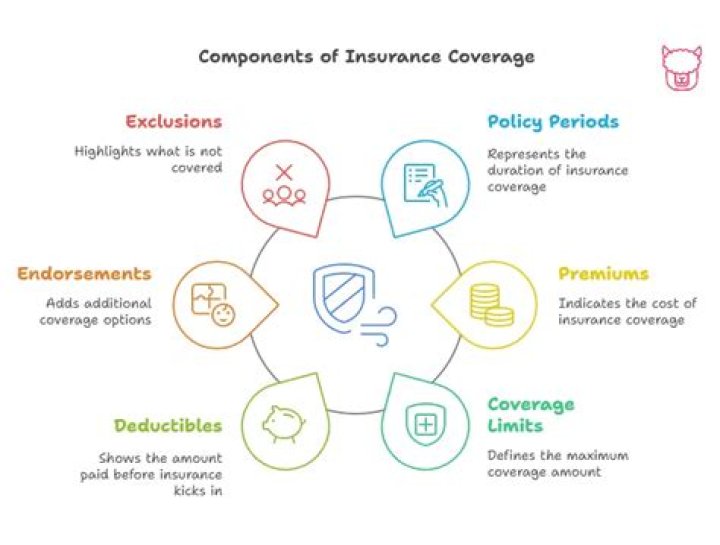 Components of Insurance Coverage

Exclusions

Highlights what is not covered

Policy Periods

Represents the duration of insurance coverage

Endorsements

Adds additional coverage options

Premiums

Indicates the cost of insurance coverage

Deductibles

Shows the amount paid before insurance kicks in

Coverage Limits

Defines the maximum coverage amount